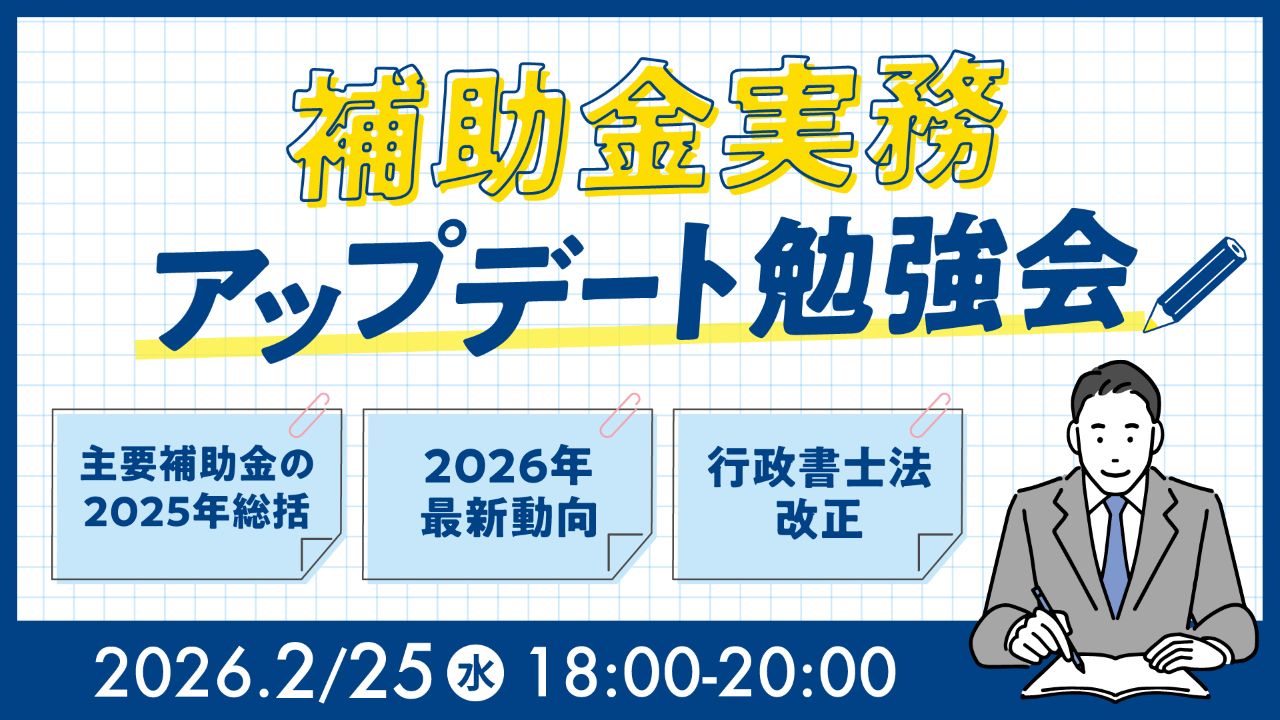 補助金実務
アップデート勉強会

主要補助金の
2025年総括

2026年
最新動向

行政書士法
改正

2026.2/25 水 18:00-20:00